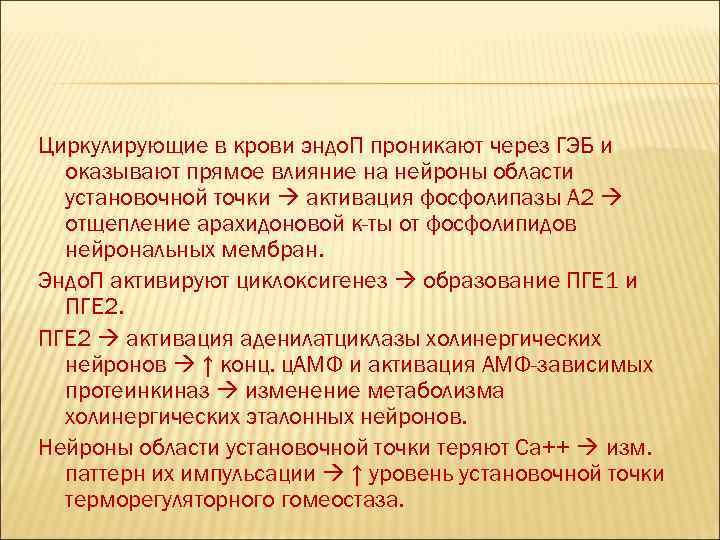 Циркулирующие в крови эндоП проникают через ГЭБ и оказывают прямое влияние на нейроны области установочной точки → активация фосфолипазы А2 → отщепление арахидоновой к-ты от фосфолипидов нейрональных мембран.

ЭндоП активируют циклоксигенез → образование ПГЕ1 и ПГЕ2.

ПГЕ2 → активация аденилатциклазы холинергических нейронов → ↑ конц. цАМФ и активация АМФ-зависимых протеинкиназ → изменение метаболизма холинергических эталонных нейронов.

Нейроны области установочной точки теряют Са++ → изм. паттерн их импульсации → ↑ уровень установочной точки терморегуляторного гомеостаза.